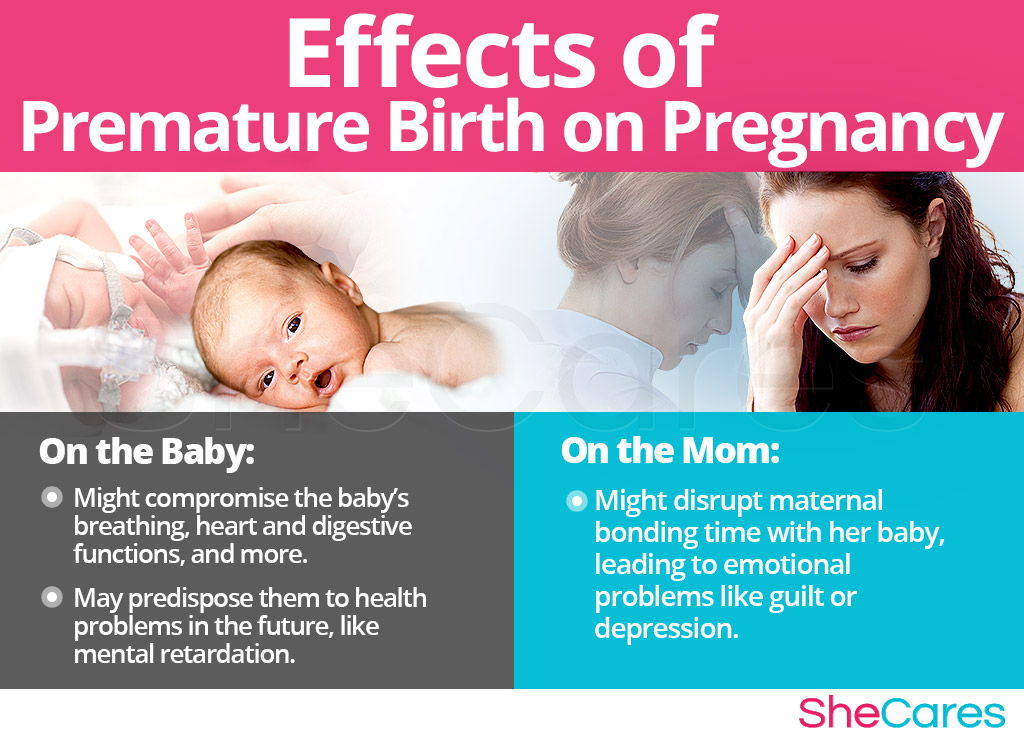 Effects of
Premature Birth on Pregnancy

SheCares

On the Baby:

Might compromise the baby's breathing, heart and digestive functions, and more.

May predispose them to health problems in the future, like mental retardation.

On the Mom:

Might disrupt maternal bonding time with her baby, leading to emotional problems like guilt or depression.

SheCares